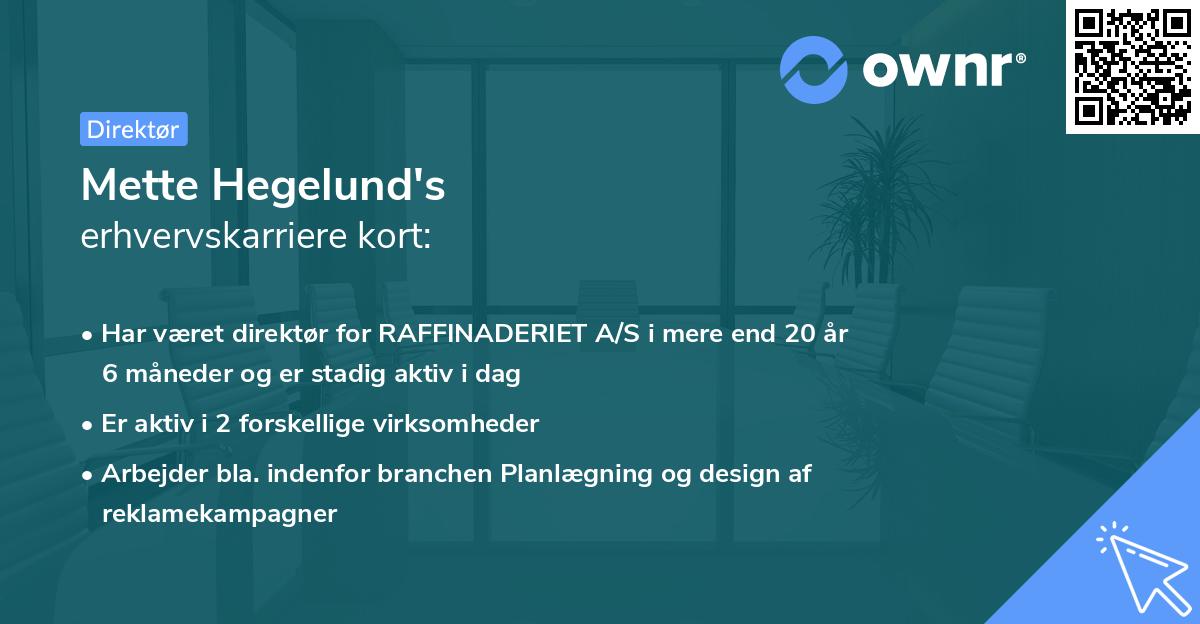 ownr®

Direktør

Mette Hegelund's
erhvervskarriere kort:

• Har været direktør for RAFFINADERIET A/S i mere end 20 år 6 måneder og er stadig aktiv i dag

• Er aktiv i 2 forskellige virksomheder

• Arbejder bla. indenfor branchen Planlægning og design af reklamekampagner